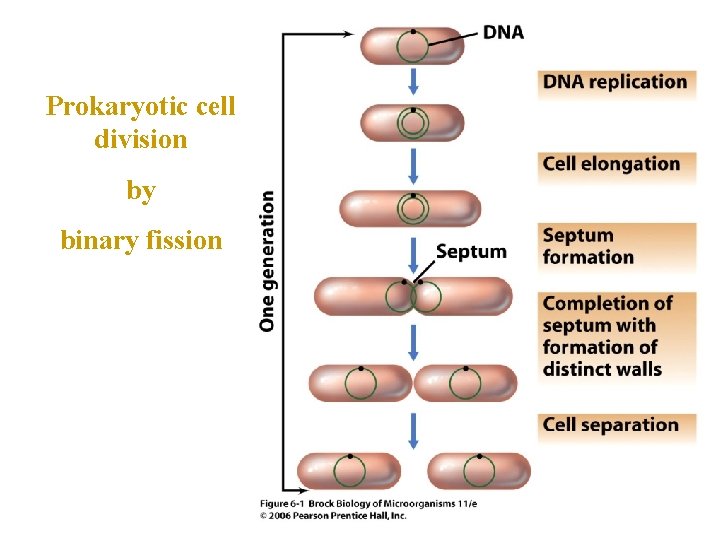 Prokaryotic cell division

by

binary fission

One generation

DNA

DNA replication

Cell elongation

Septum

Septum formation

Completion of septum with formation of distinct walls

Cell separation

Figure 6-1 Brock Biology of Microorganisms 11/e
© 2006 Pearson Prentice Hall, Inc.